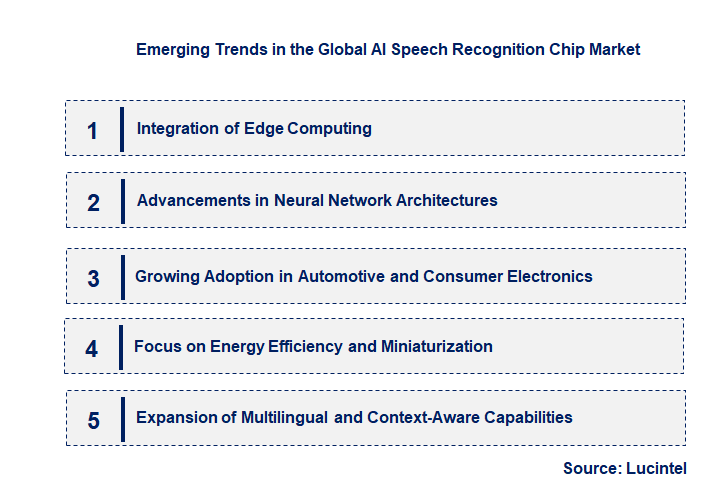 Emerging Trends in the Global AI Speech Recognition Chip Market

1 Integration of Edge Computing

2 Advancements in Neural Network Architectures

3 Growing Adoption in Automotive and Consumer Electronics

4 Focus on Energy Efficiency and Miniaturization

5 Expansion of Multilingual and Context-Aware Capabilities

Source: Lucintel